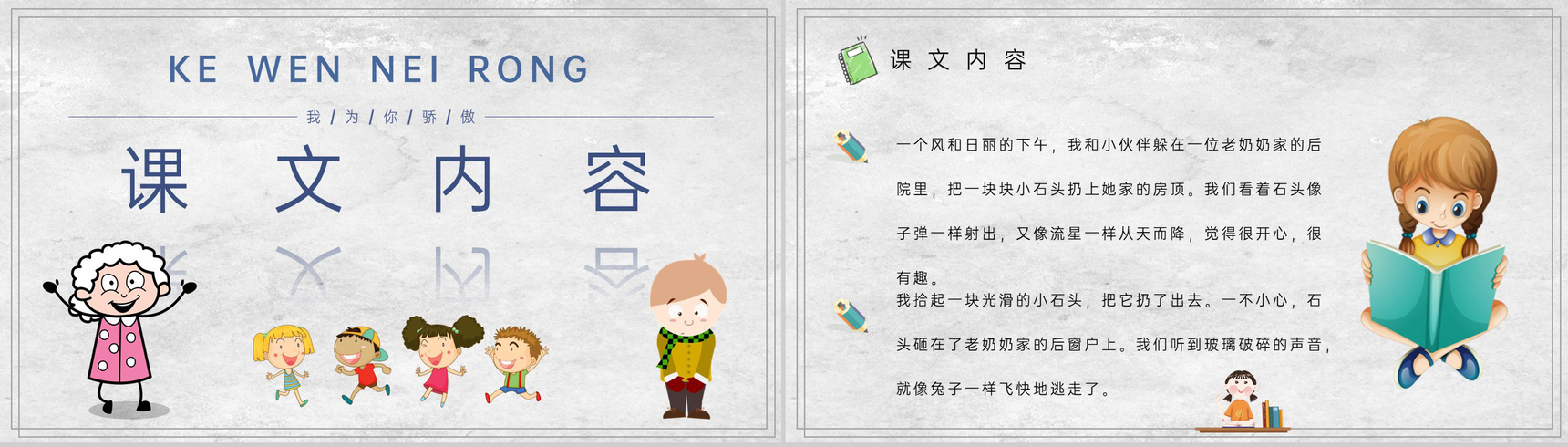 KE WEN NEI RONG

我 / 为 / 你 / 骄 / 傲

课 文 内 容

课 文 内 容

一个风和日丽的下午，我和小伙伴躲在一位老奶奶家的后院里，把一块块小石头扔上她家的房顶。我们看着石头像子弹一样射出，又像流星一样从天而降，觉得很开心，很有趣。

我拾起一块光滑的小石头，把它扔了出去。一不小心，石头砸在了老奶奶家的后窗户上。我们听到玻璃破碎的声音，就像兔子一样飞快地逃走了。